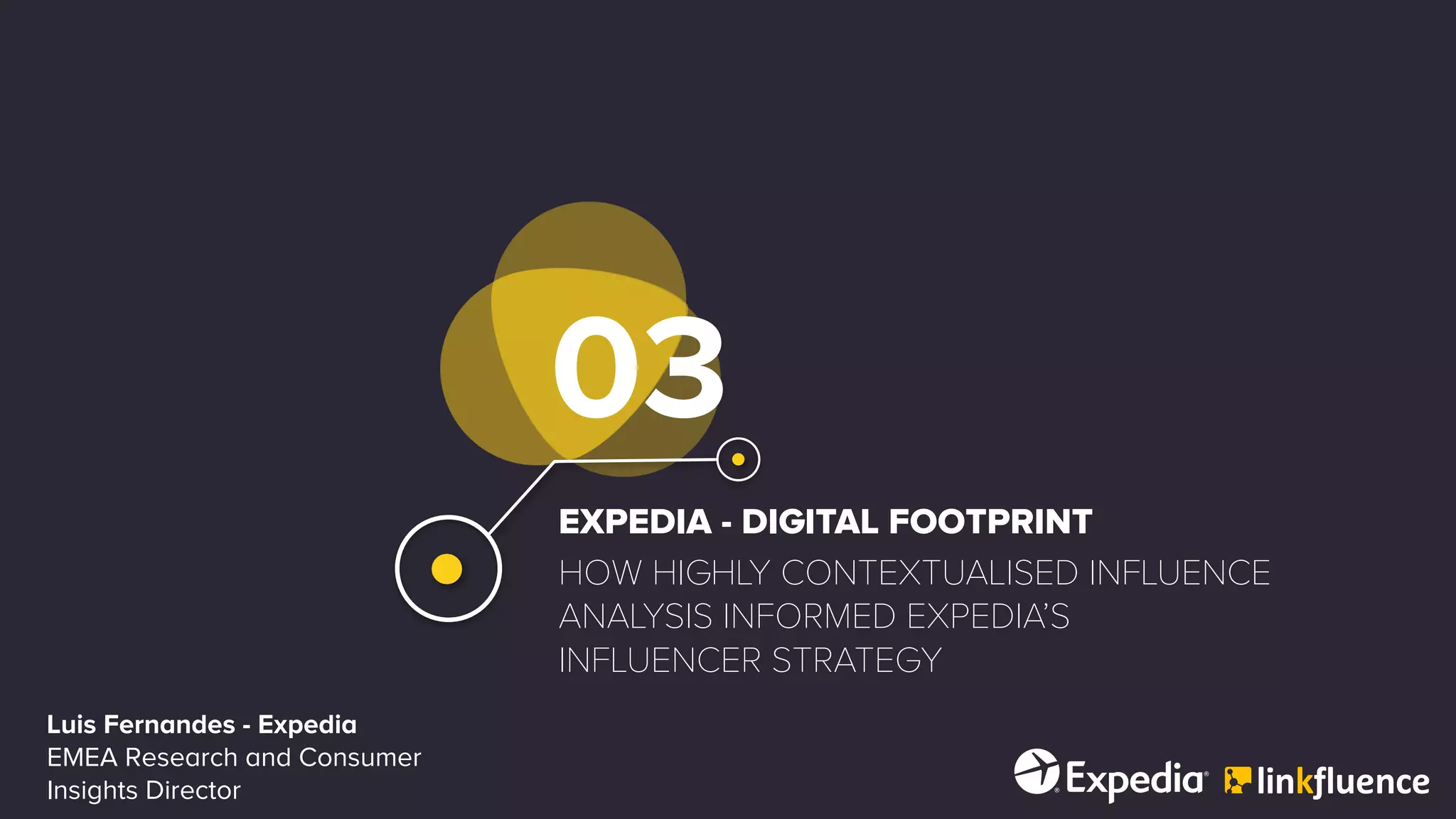 03

EXPEDIA - DIGITAL FOOTPRINT

HOW HIGHLY CONTEXTUALISED INFLUENCE ANALYSIS INFORMED EXPEDIA'S INFLUENCER STRATEGY

Luis Fernandes - Expedia
EMEA Research and Consumer Insights Director

Expedia linkfluence